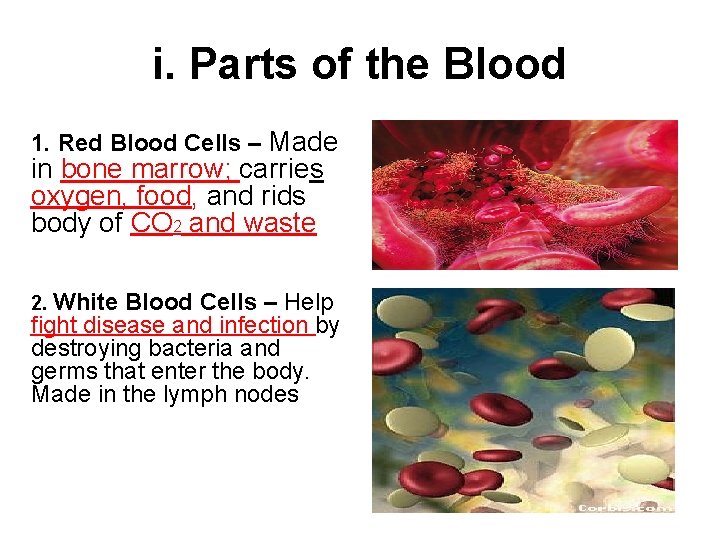 i. Parts of the Blood

1. Red Blood Cells – Made in bone marrow; carries oxygen, food, and rids body of $CO_2$ and waste

2. White Blood Cells – Help fight disease and infection by destroying bacteria and germs that enter the body. Made in the lymph nodes

Corbis.com